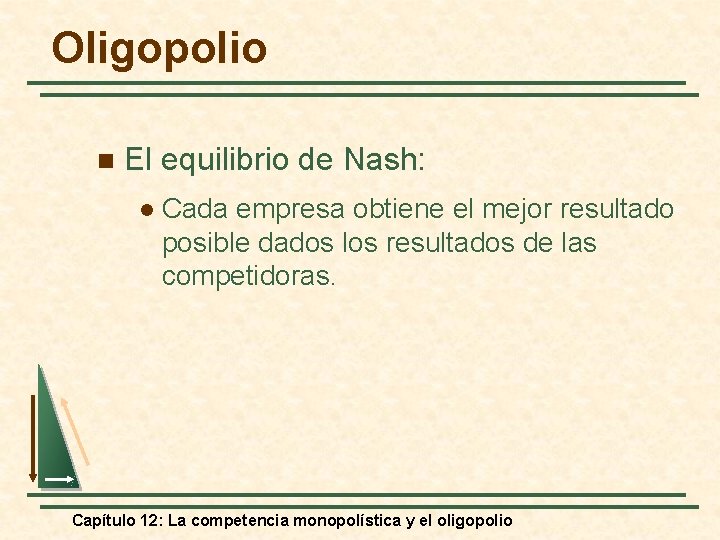 Oligopolio

El equilibrio de Nash:

Cada empresa obtiene el mejor resultado posible dados los resultados de las competidoras.

Capítulo 12: La competencia monopolística y el oligopolio